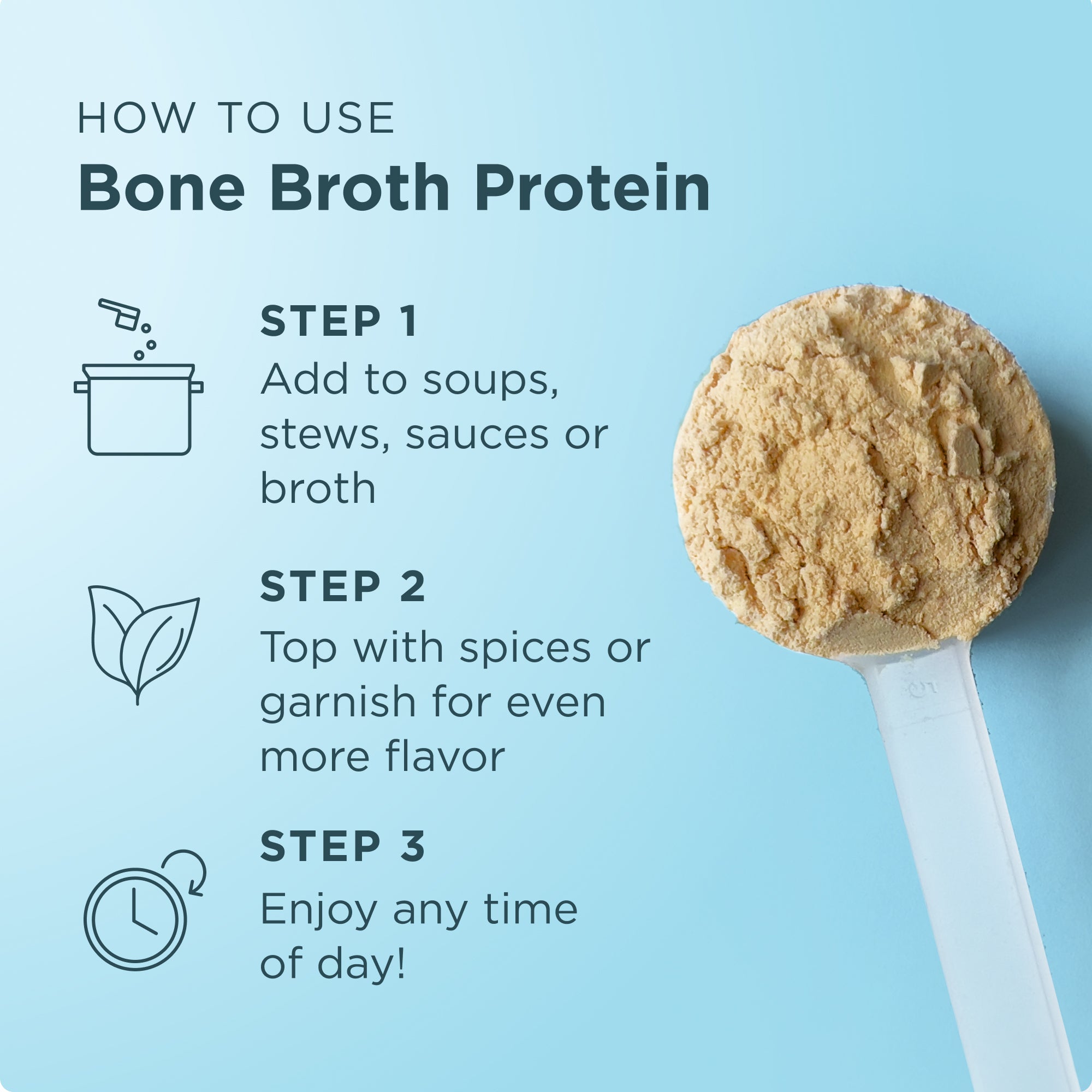 HOW TO USE
Bone Broth Protein

STEP 1
Add to soups, stews, sauces or broth

STEP 2
Top with spices or garnish for even more flavor

STEP 3
Enjoy any time of day!